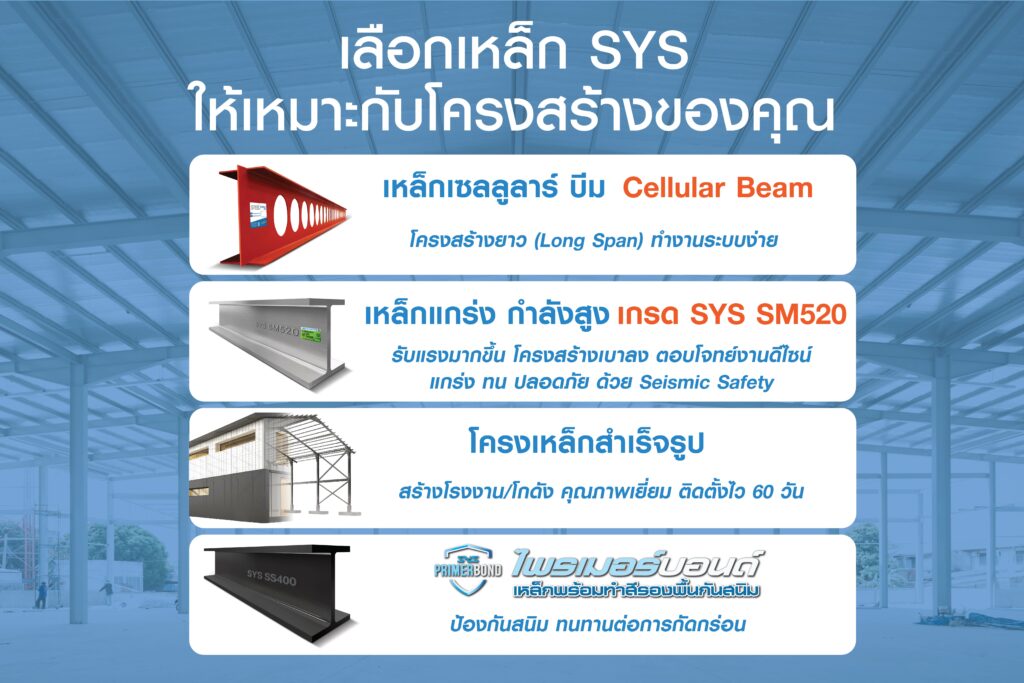 เลือกเหล็ก SYS
ให้เหมาะกับโครงสร้างของคุณ

เหล็กเซลลูลาร์ บีม Cellular Beam

โครงสร้างยาว (Long Span) ทำงานระบบง่าย

SYS SM520

เหล็กแกร่ง กำลังสูง เกรด SYS SM520

รับแรงมากขึ้น โครงสร้างเบาลง ตอบโจทย์งานดีไซน์ แกร่ง ทน ปลอดภัย ด้วย Seismic Safety

โครงเหล็กสำเร็จรูป

สร้างโรงงาน/โกดัง คุณภาพเยี่ยม ติดตั้งไว 60 วัน

SYS SS400

PRIMERBOND ไพรเมอร์บอนด์
เหล็กพร้อมทำสีรองพื้นกันสนิม

ป้องกันสนิม ทนทานต่อการกัดกร่อน